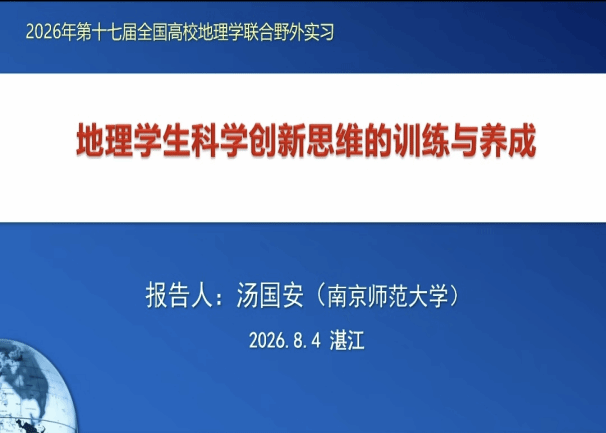 2026年第十七届全国高校地理学联合野外实习

地理学生科学创新思维的训练与养成

报告人：汤国安（南京师范大学）

2026.8.4 湛江